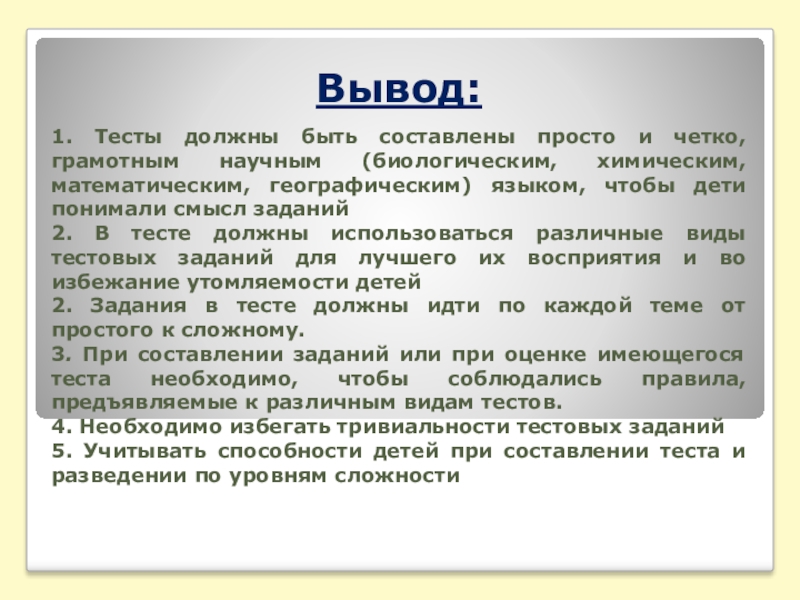 Вывод:

1. Тесты должны быть составлены просто и четко, грамотным научным (биологическим, химическим, математическим, географическим) языком, чтобы дети понимали смысл заданий
2. В тесте должны использоваться различные виды тестовых заданий для лучшего их восприятия и во избежание утомляемости детей
2. Задания в тесте должны идти по каждой теме от простого к сложному.
3. При составлении заданий или при оценке имеющегося теста необходимо, чтобы соблюдались правила, предъявляемые к различным видам тестов.
4. Необходимо избегать тривиальности тестовых заданий
5. Учитывать способности детей при составлении теста и разведении по уровням сложности